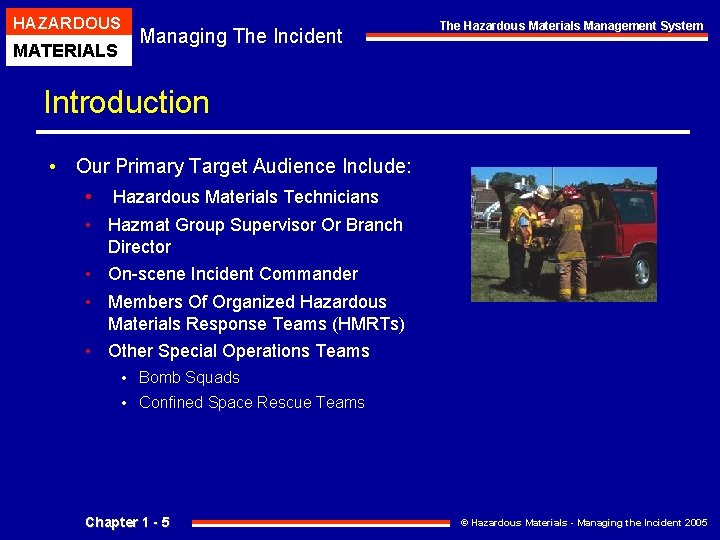 HAZARDOUS
MATERIALS

Managing The Incident

The Hazardous Materials Management System

Introduction

• Our Primary Target Audience Include:
  • Hazardous Materials Technicians
  • Hazmat Group Supervisor Or Branch Director
  • On-scene Incident Commander
  • Members Of Organized Hazardous Materials Response Teams (HMRTs)
  • Other Special Operations Teams
    • Bomb Squads
    • Confined Space Rescue Teams

Chapter 1 - 5

© Hazardous Materials - Managing the Incident 2005